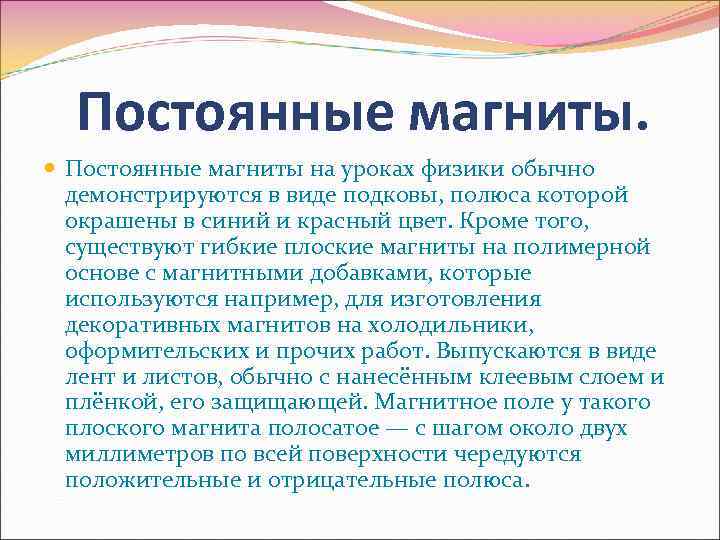 Постоянные магниты.

Постоянные магниты на уроках физики обычно демонстрируются в виде подковы, полюса которой окрашены в синий и красный цвет. Кроме того, существуют гибкие плоские магниты на полимерной основе с магнитными добавками, которые используются например, для изготовления декоративных магнитов на холодильники, оформительских и прочих работ. Выпускаются в виде лент и листов, обычно с нанесённым клеевым слоем и плёнкой, его защищающей. Магнитное поле у такого плоского магнита полосатое — с шагом около двух миллиметров по всей поверхности чередуются положительные и отрицательные полюса.